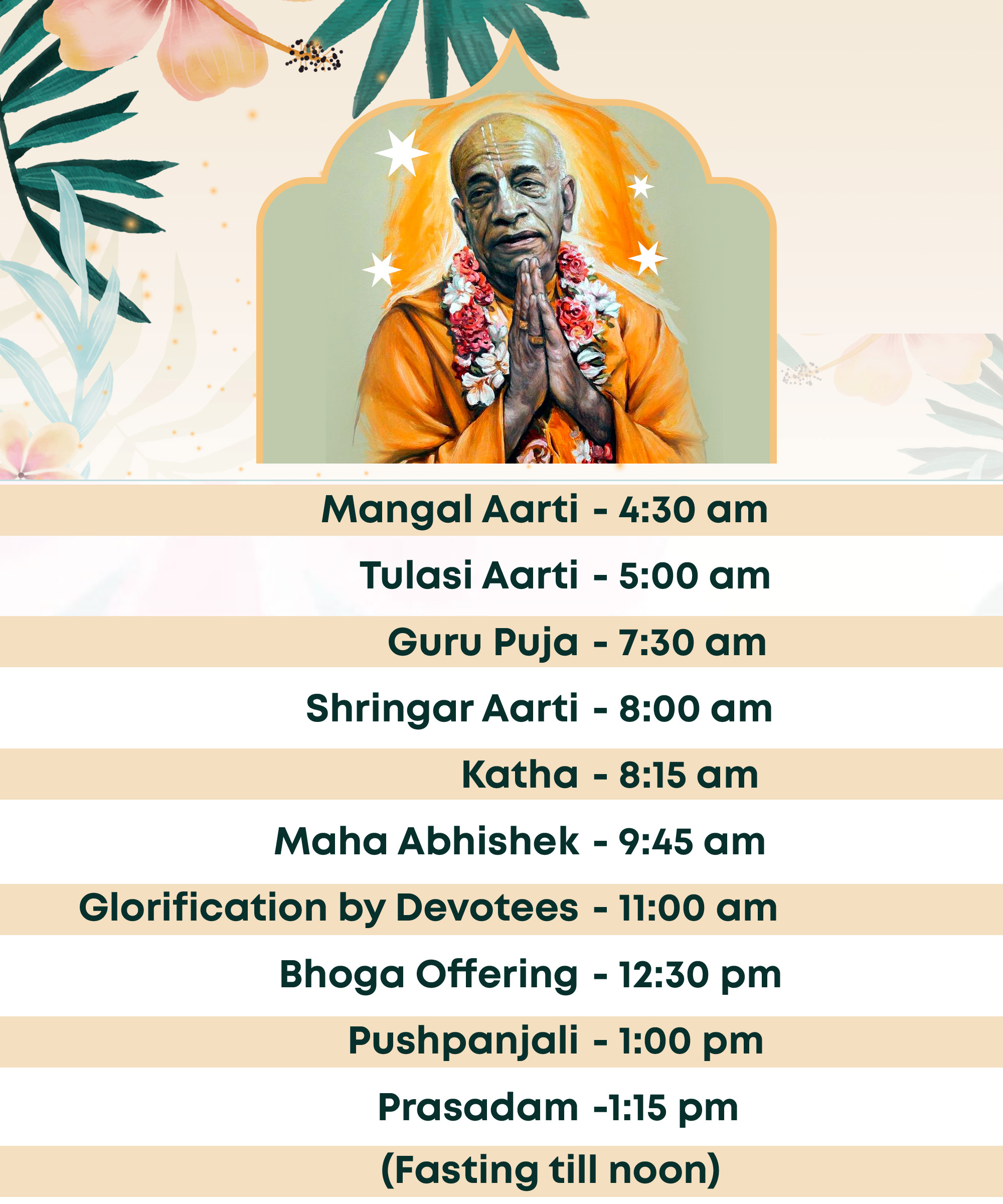 Mangal Aarti - 4:30 am

Tulasi Aarti - 5:00 am

Guru Puja - 7:30 am

Shringar Aarti - 8:00 am

Katha - 8:15 am

Maha Abhishek - 9:45 am

Glorification by Devotees - 11:00 am

Bhoga Offering - 12:30 pm

Pushpanjali - 1:00 pm

Prasadam -1:15 pm

(Fasting till noon)